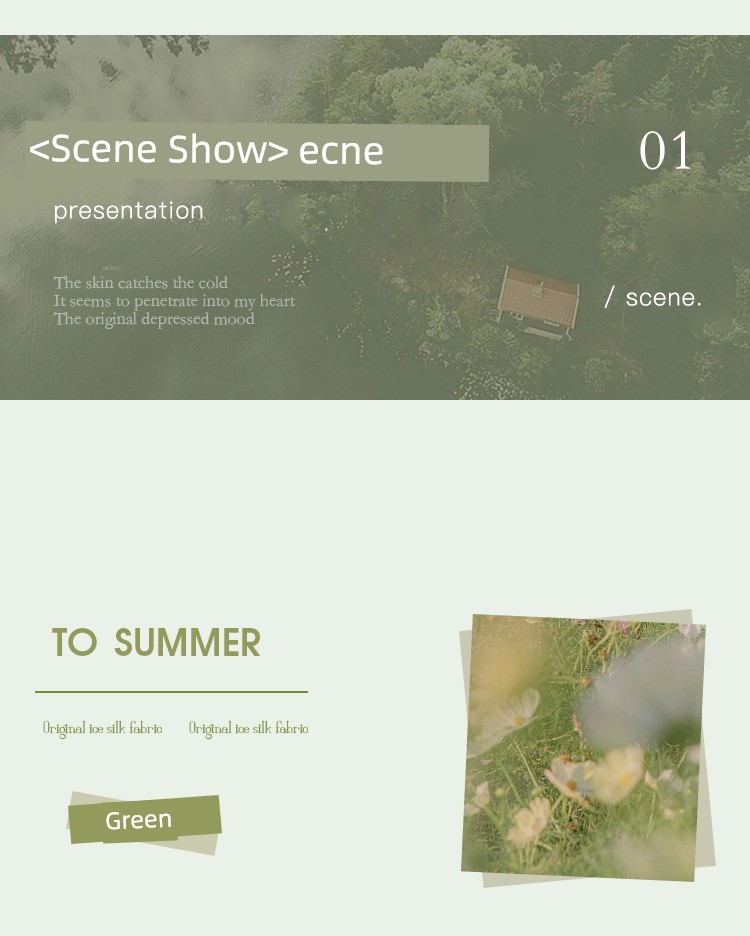 <Scene Show> ecne

01

presentation

The skin catches the cold
It seems to penetrate into my heart
The original depressed mood

/ scene.

TO SUMMER

Original ice silk fabric Original ice silk fabric

Green